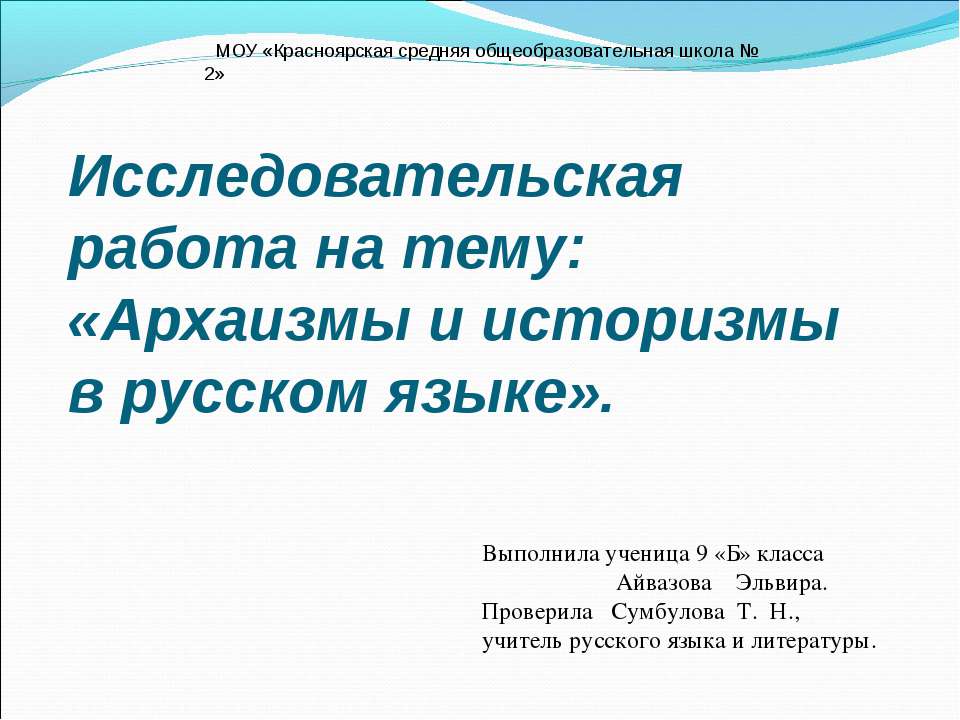 МОУ «Красноярская средняя общеобразовательная школа № 2»

Исследовательская работа на тему: «Архаизмы и историзмы в русском языке».

Выполнила ученица 9 «Б» класса
Айвазова Эльвира.
Проверила Сумбулова Т. Н.,
учитель русского языка и литературы.